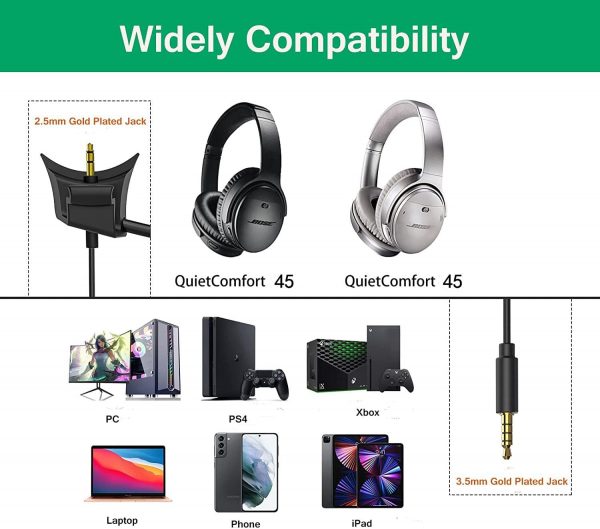 Widely Compatibility

2.5mm Gold Plated Jack

BOSE

QuietComfort 45

BOSE

QuietComfort 45

PC

PS4

Xbox

Laptop

Phone

iPad

3.5mm Gold Plated Jack